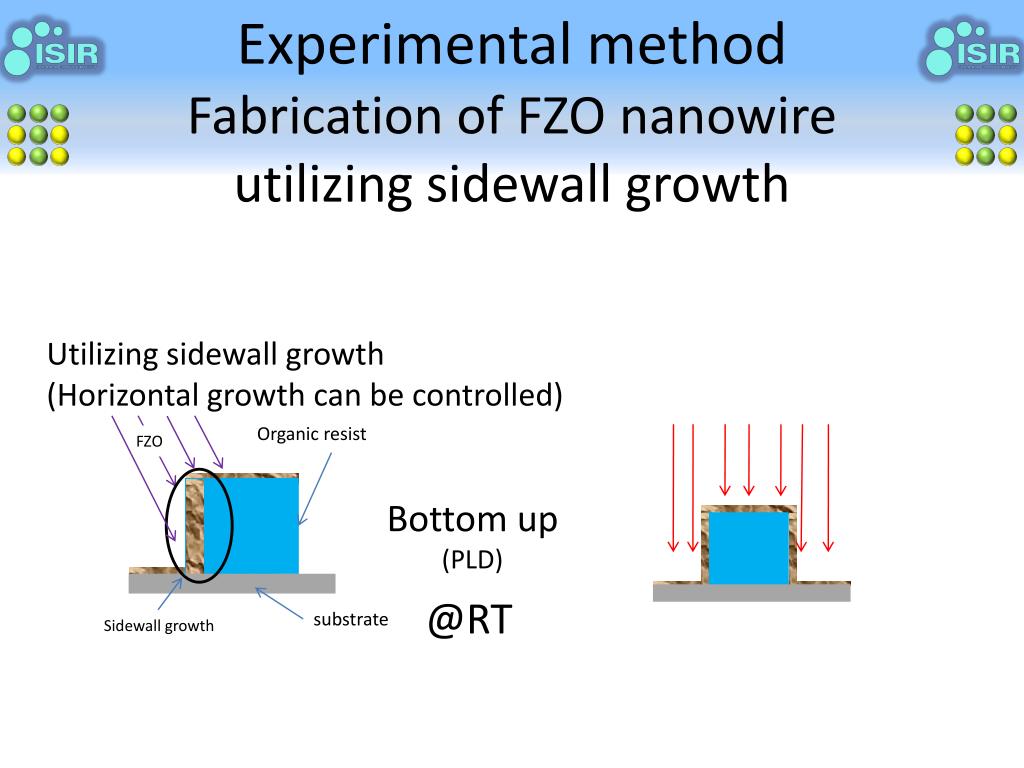 ISIR

Experimental method
Fabrication of FZO nanowire utilizing sidewall growth

ISIR

Utilizing sidewall growth
(Horizontal growth can be controlled)

FZO

Organic resist

Sidewall growth

substrate

Bottom up
(PLD)

@RT